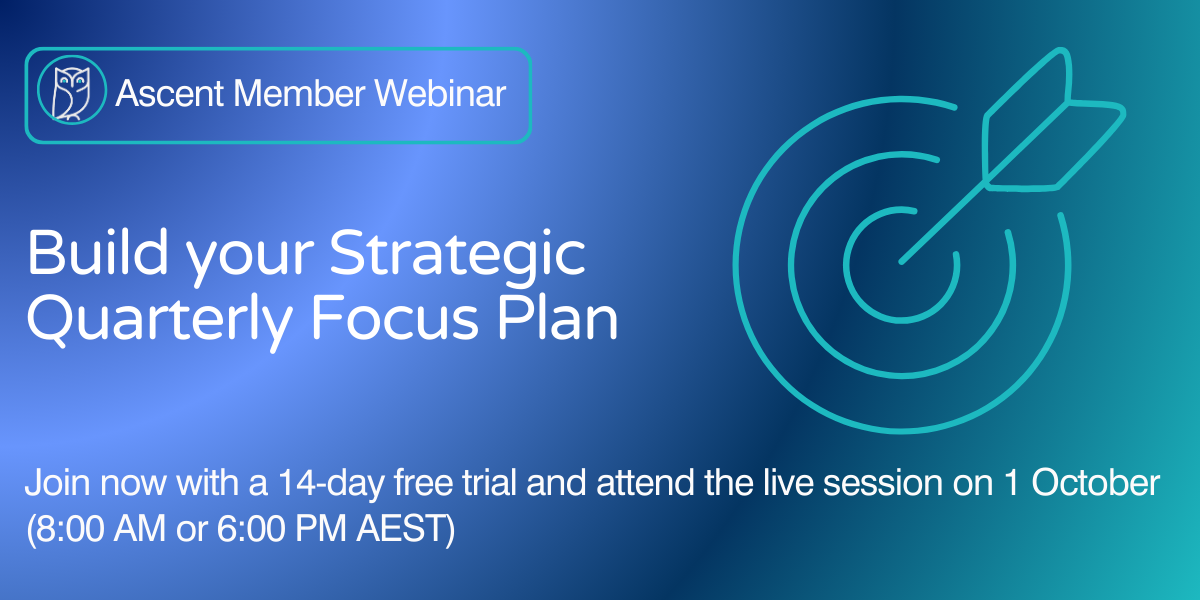 Ascent Member Webinar

Build your Strategic Quarterly Focus Plan

Join now with a 14-day free trial and attend the live session on 1 October (8:00 AM or 6:00 PM AEST)